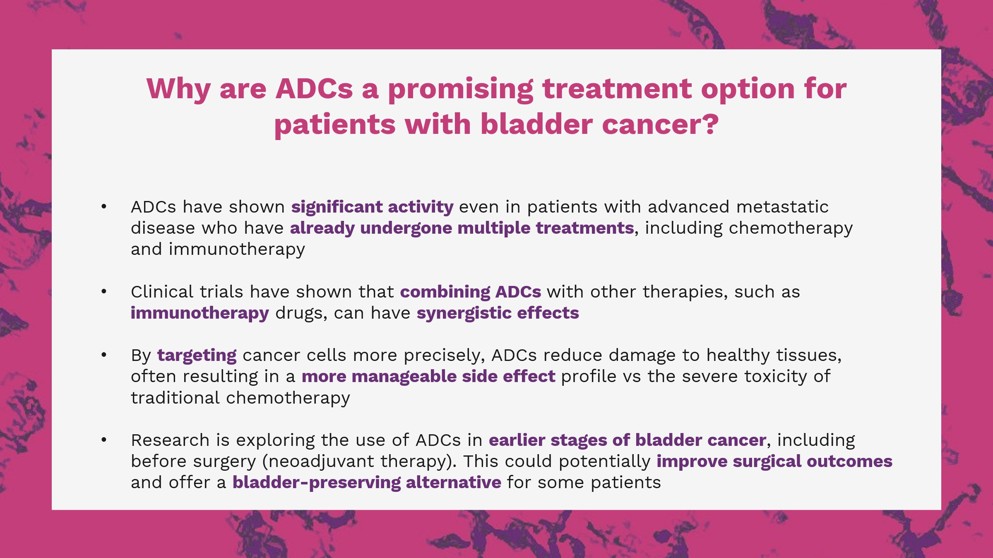 Why are ADCs a promising treatment option for patients with bladder cancer?

• ADCs have shown significant activity even in patients with advanced metastatic disease who have already undergone multiple treatments, including chemotherapy and immunotherapy

• Clinical trials have shown that combining ADCs with other therapies, such as immunotherapy drugs, can have synergistic effects

• By targeting cancer cells more precisely, ADCs reduce damage to healthy tissues, often resulting in a more manageable side effect profile vs the severe toxicity of traditional chemotherapy

• Research is exploring the use of ADCs in earlier stages of bladder cancer, including before surgery (neoadjuvant therapy). This could potentially improve surgical outcomes and offer a bladder-preserving alternative for some patients